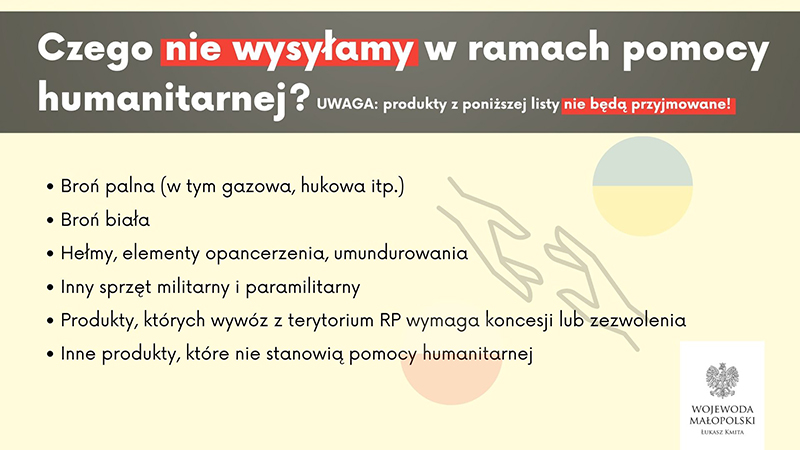 Czego nie wysyłamy w ramach pomocy humanitarnej? UWAGA: produkty z poniższej listy nie będą przyjmowane!

• Broń palna (w tym gazowa, hukowa itp.)
• Broń biała
• Hełmy, elementy opancerzenia, umundurowania
• Inny sprzęt militarny i paramilitarny
• Produkty, których wywóz z terytorium RP wymaga koncesji lub zezwolenia
• Inne produkty, które nie stanowią pomocy humanitarnej

WOJEWODA MAŁOPOLSKI
ŁUKASZ KMITA